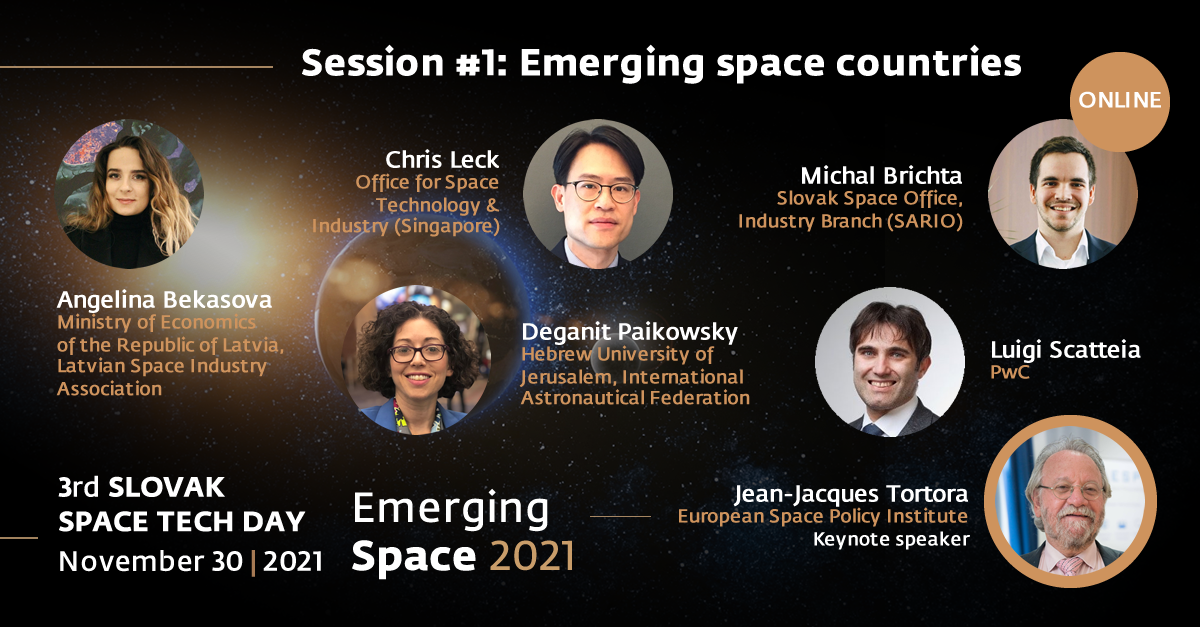 Session #1: Emerging space countries

ONLINE

Angelina Bekasova
Ministry of Economics of the Republic of Latvia, Latvian Space Industry Association

Chris Leck
Office for Space Technology & Industry (Singapore)

Deganit Paikowsky
Hebrew University of Jerusalem, International Astronautical Federation

Michal Brichta
Slovak Space Office, Industry Branch (SARIO)

Luigi Scatteia
PwC

Jean-Jacques Tortora
European Space Policy Institute
Keynote speaker

3rd SLOVAK SPACE TECH DAY
November 30 | 2021

Emerging Space 2021